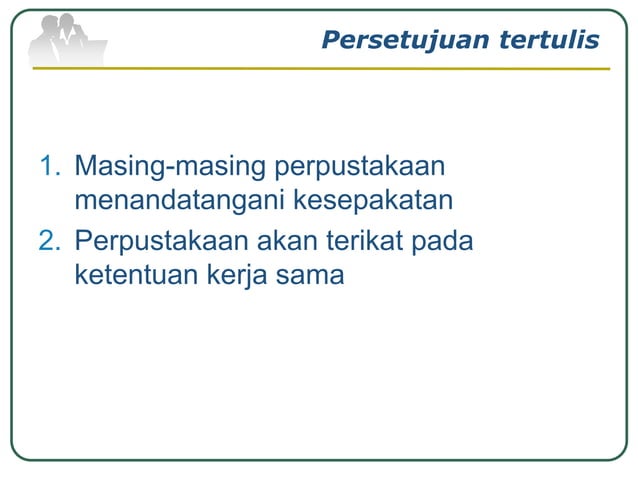 Persetujuan tertulis

1. Masing-masing perpustakaan menandatangani kesepakatan
2. Perpustakaan akan terikat pada ketentuan kerja sama